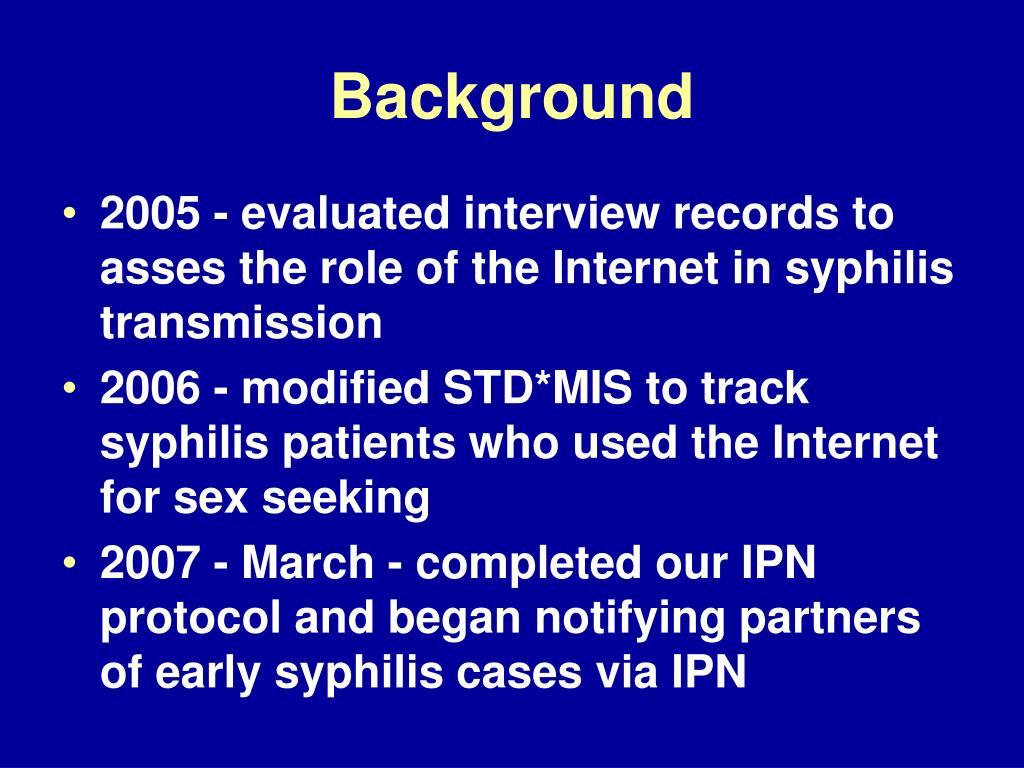 Background

• 2005 - evaluated interview records to asses the role of the Internet in syphilis transmission
• 2006 - modified STD*MIS to track syphilis patients who used the Internet for sex seeking
• 2007 - March - completed our IPN protocol and began notifying partners of early syphilis cases via IPN